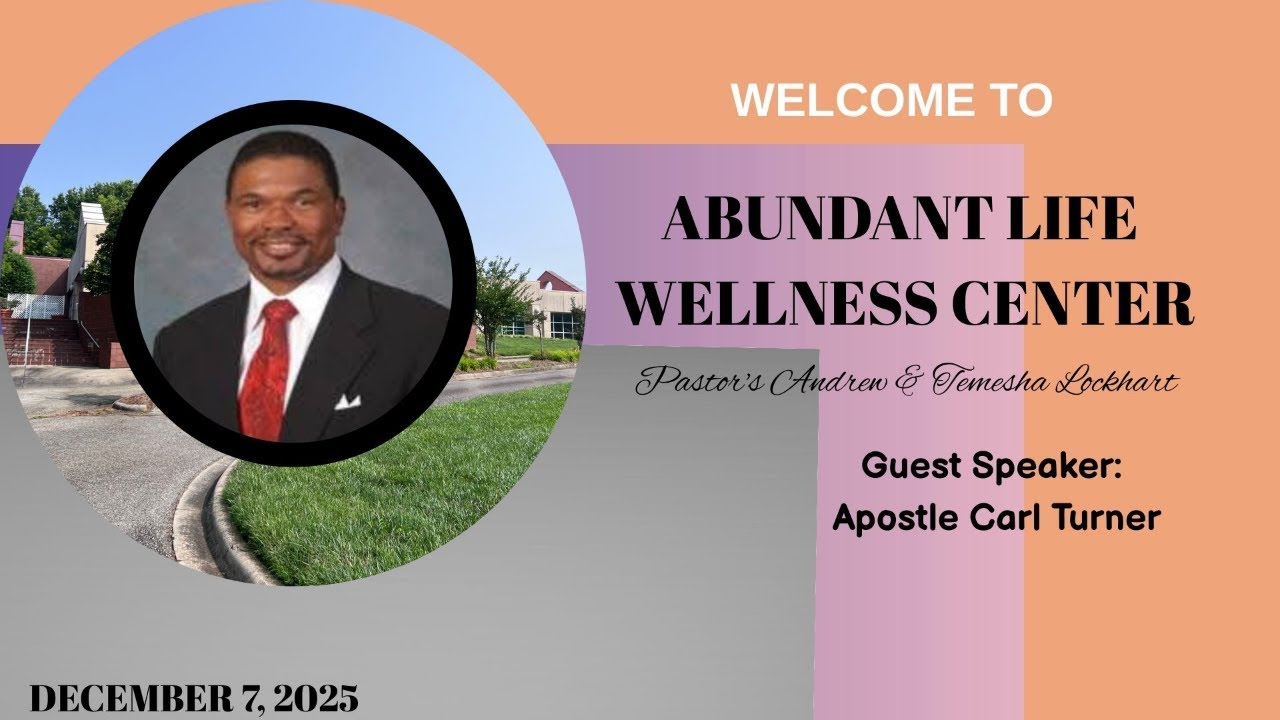 WELCOME TO

ABUNDANT LIFE WELLNESS CENTER

Pastor's Andrew & Temesha Lockhart

Guest Speaker:
Apostle Carl Turner

DECEMBER 7, 2025